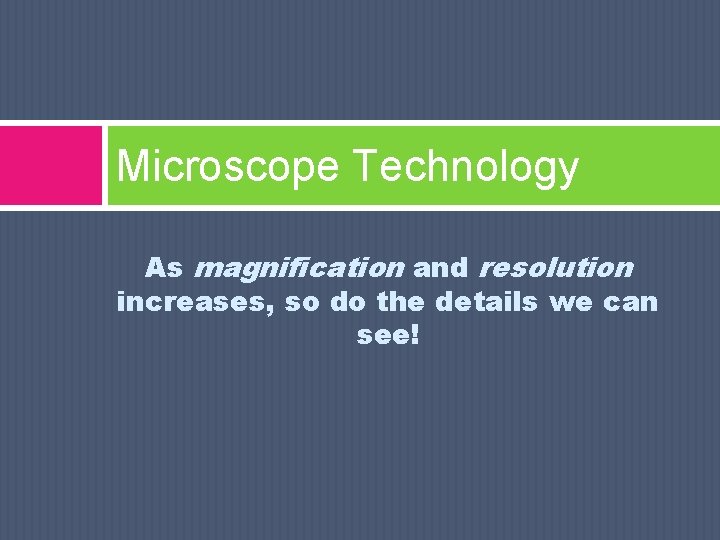 Microscope Technology

As magnification and resolution increases, so do the details we can see!